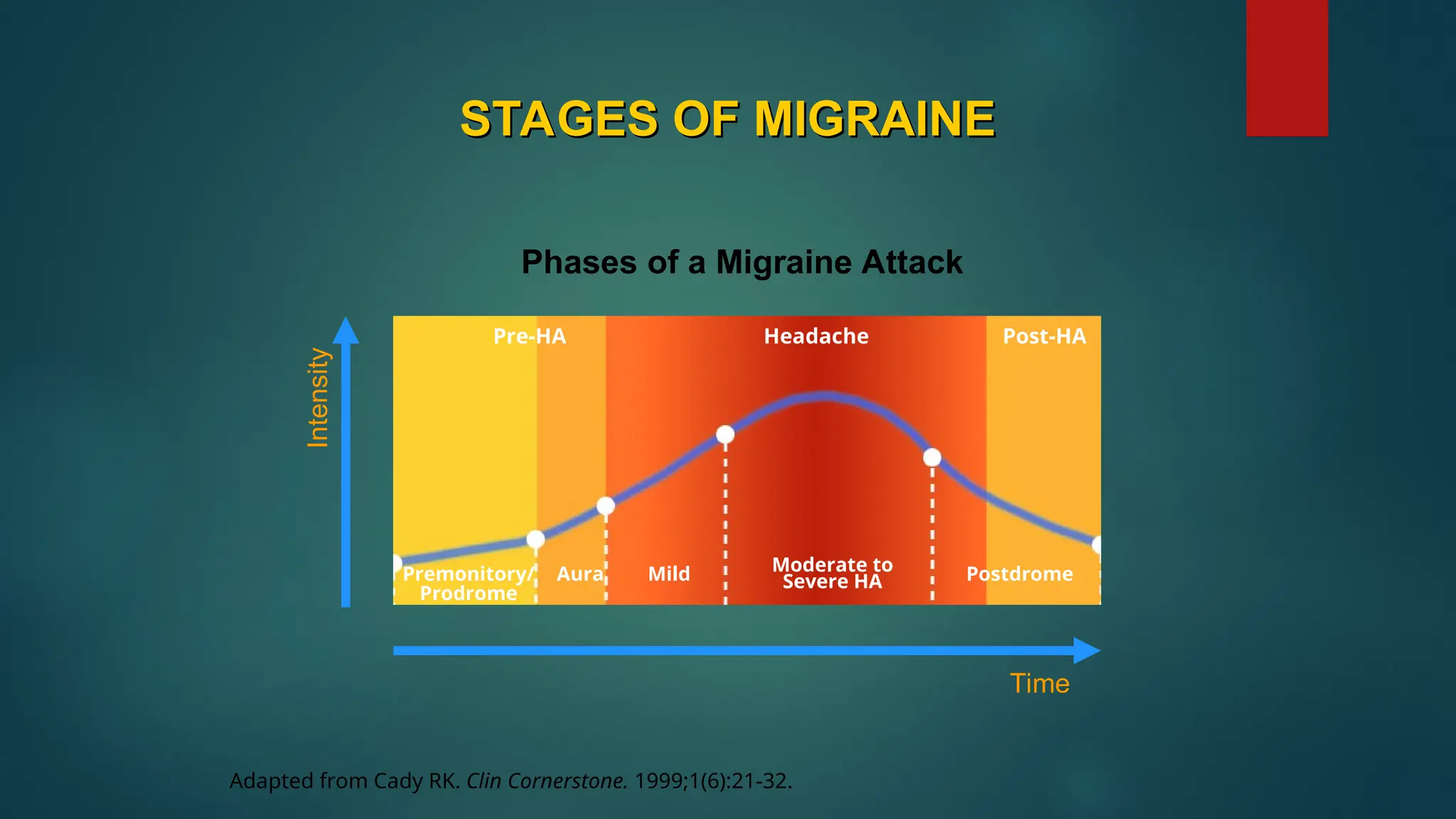 STAGES OF MIGRAINE

Phases of a Migraine Attack

Intensity

Pre-HA

Headache

Post-HA

Premonitory/ Prodrome

Aura

Mild

Moderate to Severe HA

Postdrome

Time

Adapted from Cady RK. Clin Cornerstone. 1999;1(6):21-32.